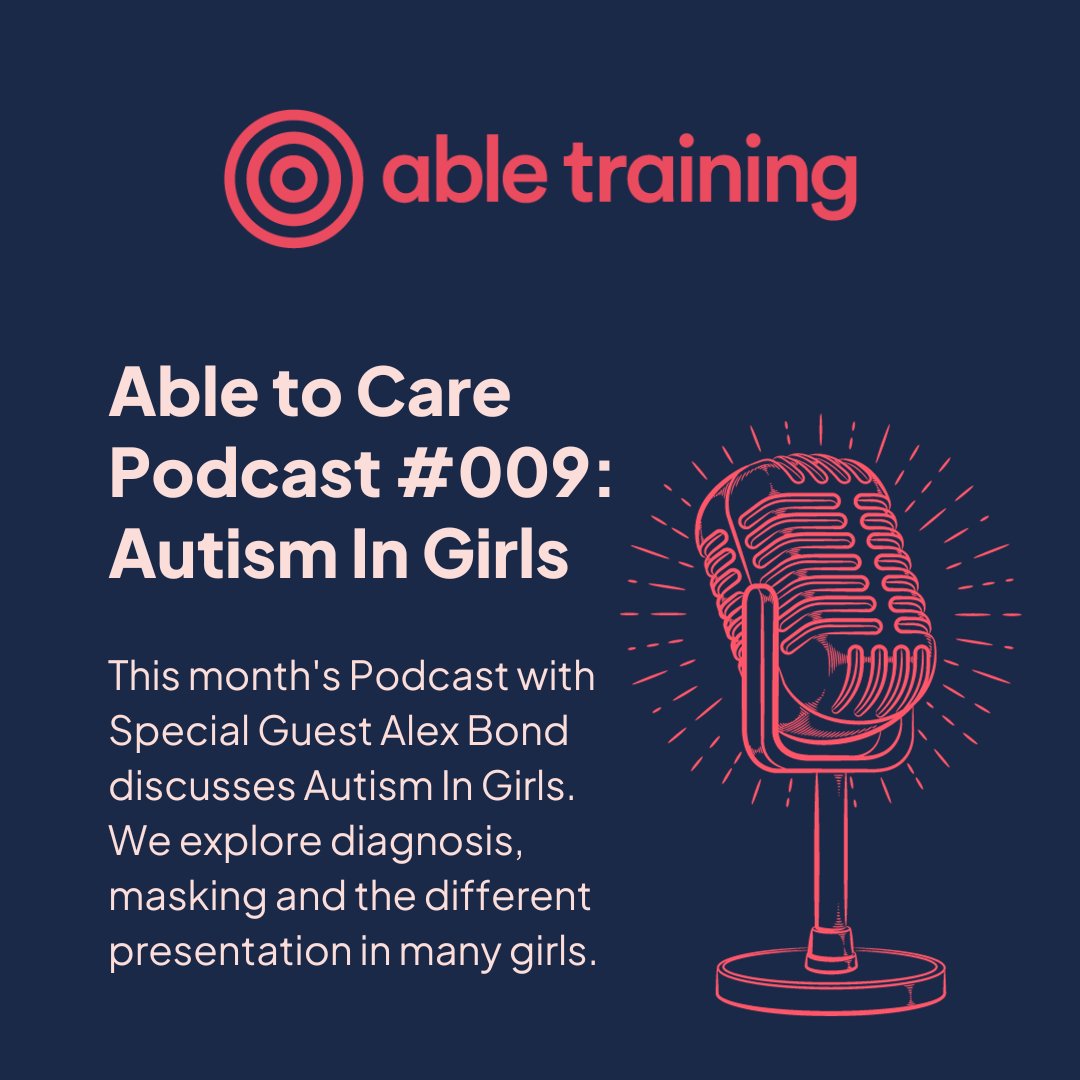 able training

Able to Care Podcast #009: Autism In Girls

This month's Podcast with Special Guest Alex Bond discusses Autism In Girls. We explore diagnosis, masking and the different presentation in many girls.